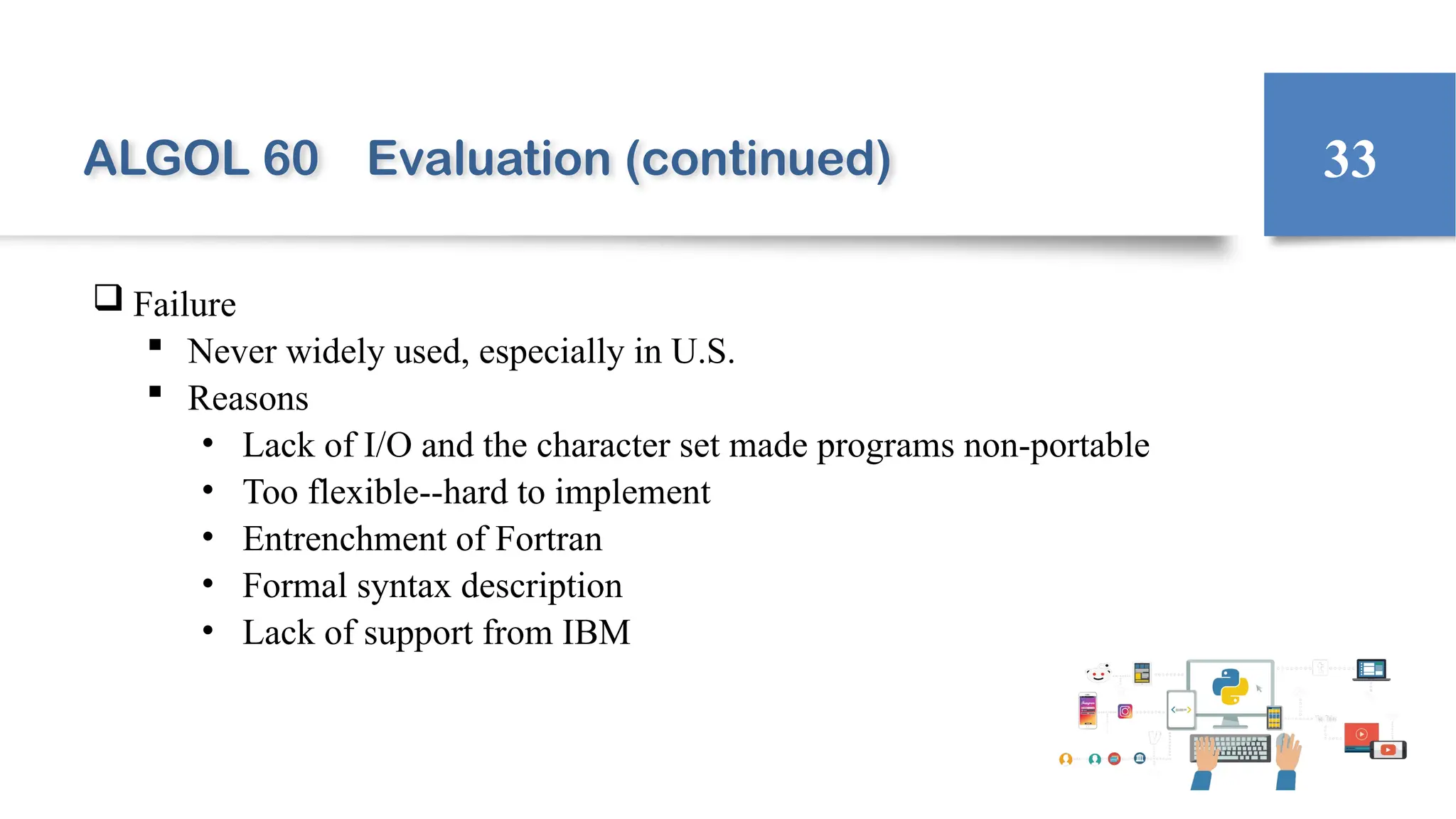 ALGOL 60 Evaluation (continued)

33

❑ Failure
▪ Never widely used, especially in U.S.
▪ Reasons
• Lack of I/O and the character set made programs non-portable
• Too flexible--hard to implement
• Entrenchment of Fortran
• Formal syntax description
• Lack of support from IBM